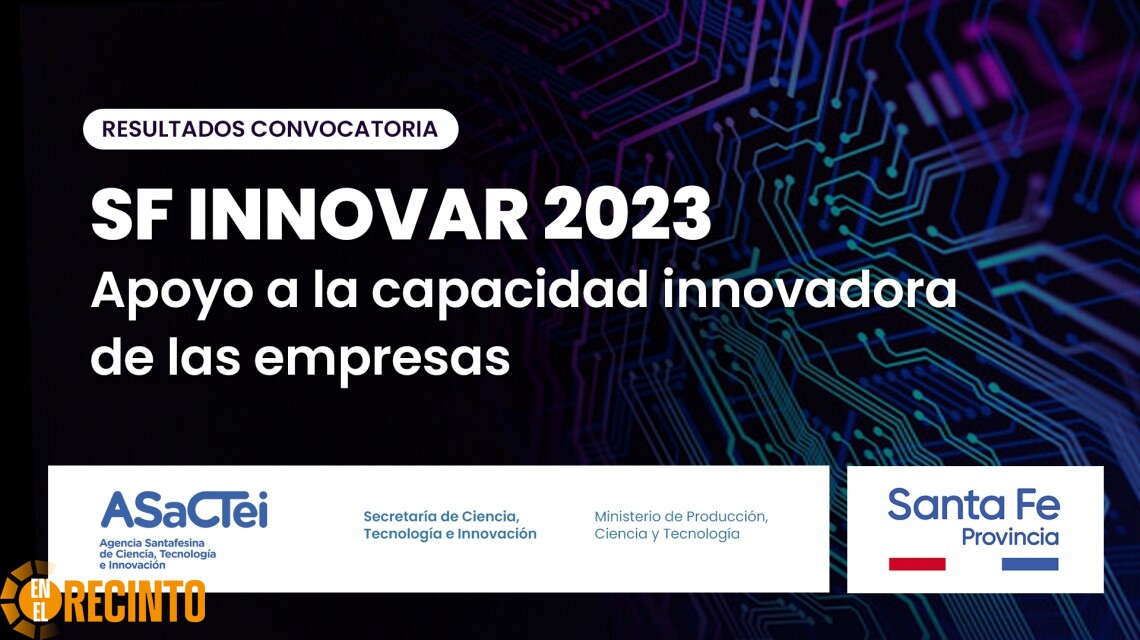 RESULTADOS CONVOCATORIA

SF INNOVAR 2023

Apoyo a la capacidad innovadora de las empresas

ASaCTei
Agencia Santafesina de Ciencia, Tecnología e Innovación

Secretaría de Ciencia, Tecnología e Innovación

Ministerio de Producción, Ciencia y Tecnología

Santa Fe
Provincia

EN EL RECINTO